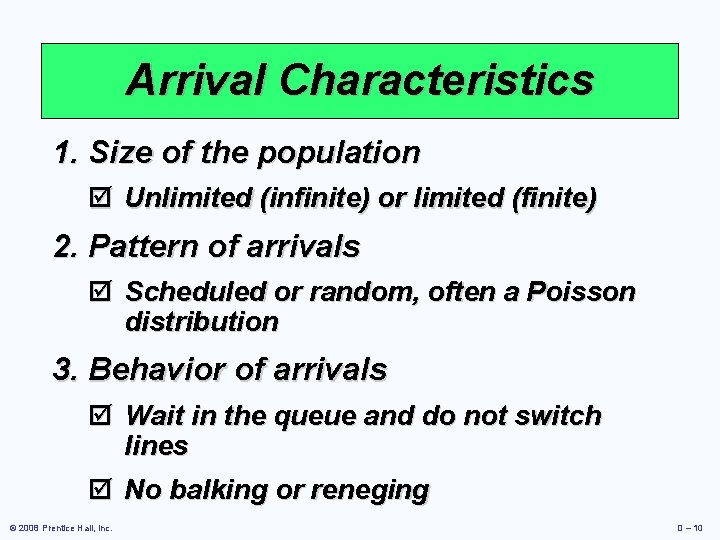 Arrival Characteristics

1. Size of the population

☑ Unlimited (infinite) or limited (finite)

2. Pattern of arrivals

☑ Scheduled or random, often a Poisson distribution

3. Behavior of arrivals

☑ Wait in the queue and do not switch lines

☑ No balking or reneging

© 2008 Prentice Hall, Inc.

D – 10